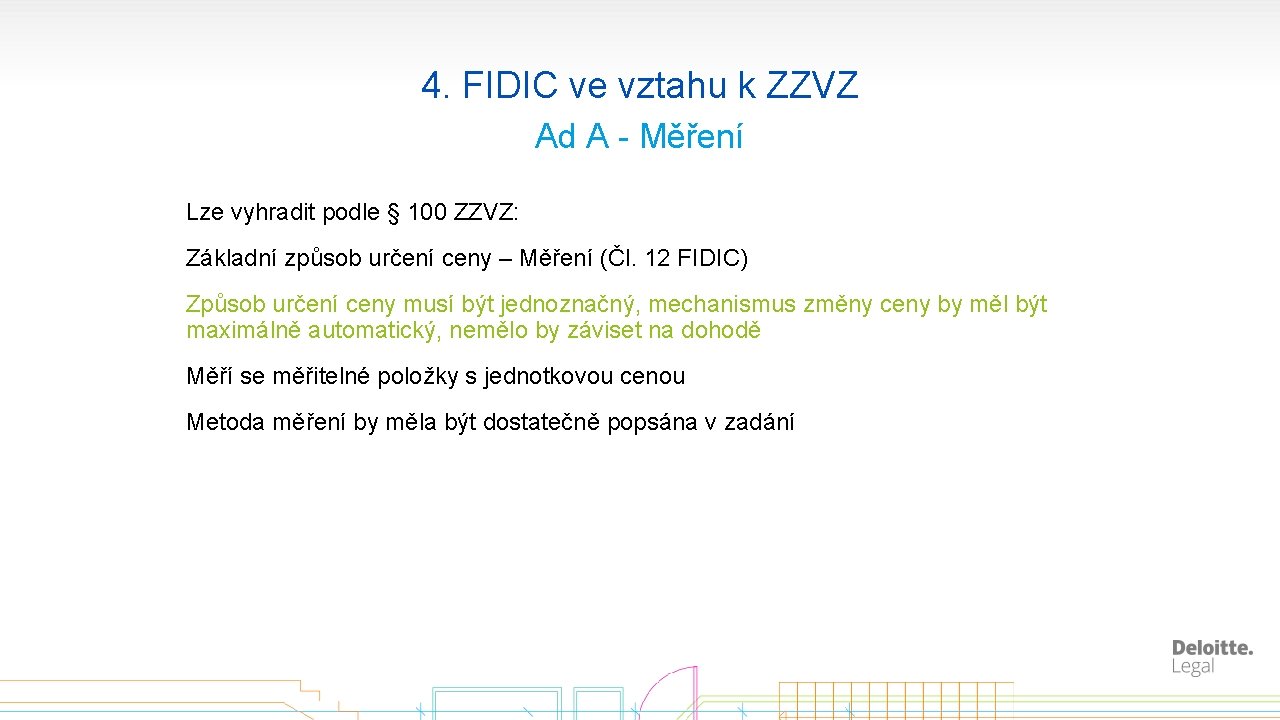 4. FIDIC ve vztahu k ZZVZ

Ad A - Měření

Lze vyhradit podle § 100 ZZVZ:

Základní způsob určení ceny – Měření (Čl. 12 FIDIC)

Způsob určení ceny musí být jednoznačný, mechanismus změny ceny by měl být maximálně automatický, nemělo by záviset na dohodě

Měří se měřitelné položky s jednotkovou cenou

Metoda měření by měla být dostatečně popsána v zadání

Deloitte. Legal